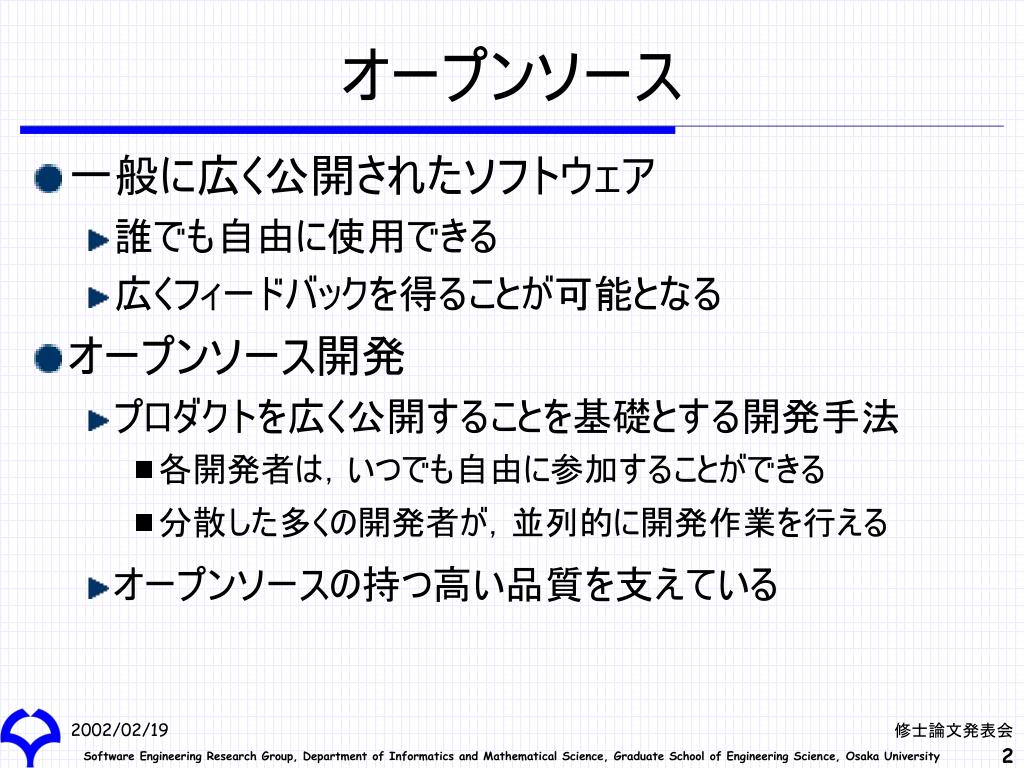 オープンソース

一般に広く公開されたソフトウェア

誰でも自由に使用できる

広くフィードバックを得ることが可能となる

オープンソース開発

プロダクトを広く公開することを基礎とする開発手法

各開発者は，いつでも自由に参加することができる

分散した多くの開発者が，並列的に開発作業を行える

オープンソースの持つ高い品質を支えている

2002/02/19

修士論文発表会

Software Engineering Research Group, Department of Informatics and Mathematical Science, Graduate School of Engineering Science, Osaka University

2